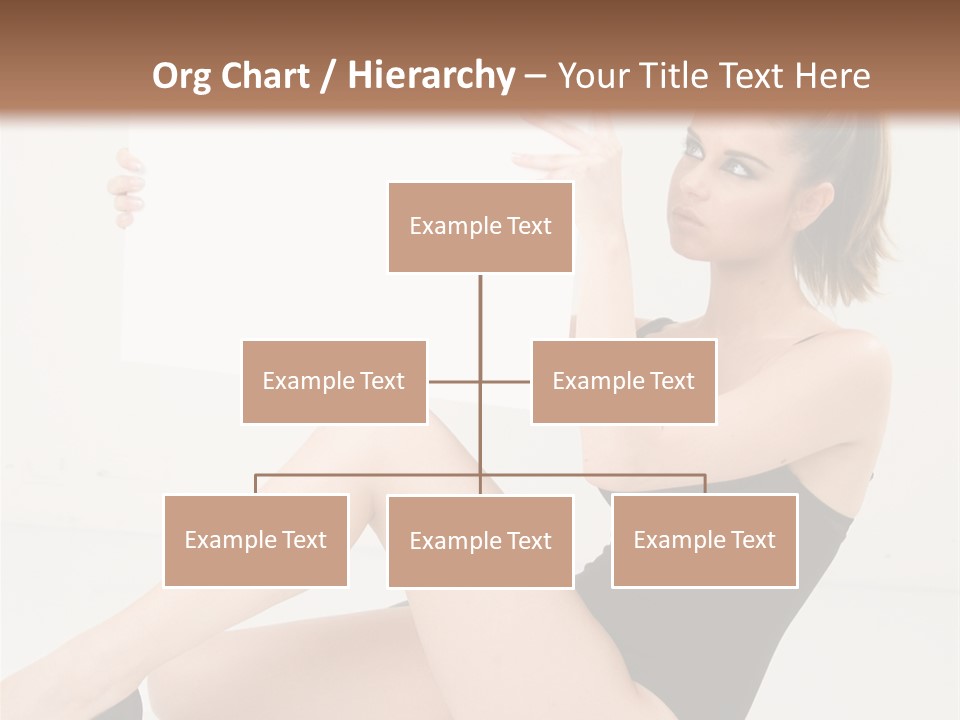 Org Chart / Hierarchy – Your Title Text Here

Example Text

Example Text

Example Text

Example Text

Example Text

Example Text